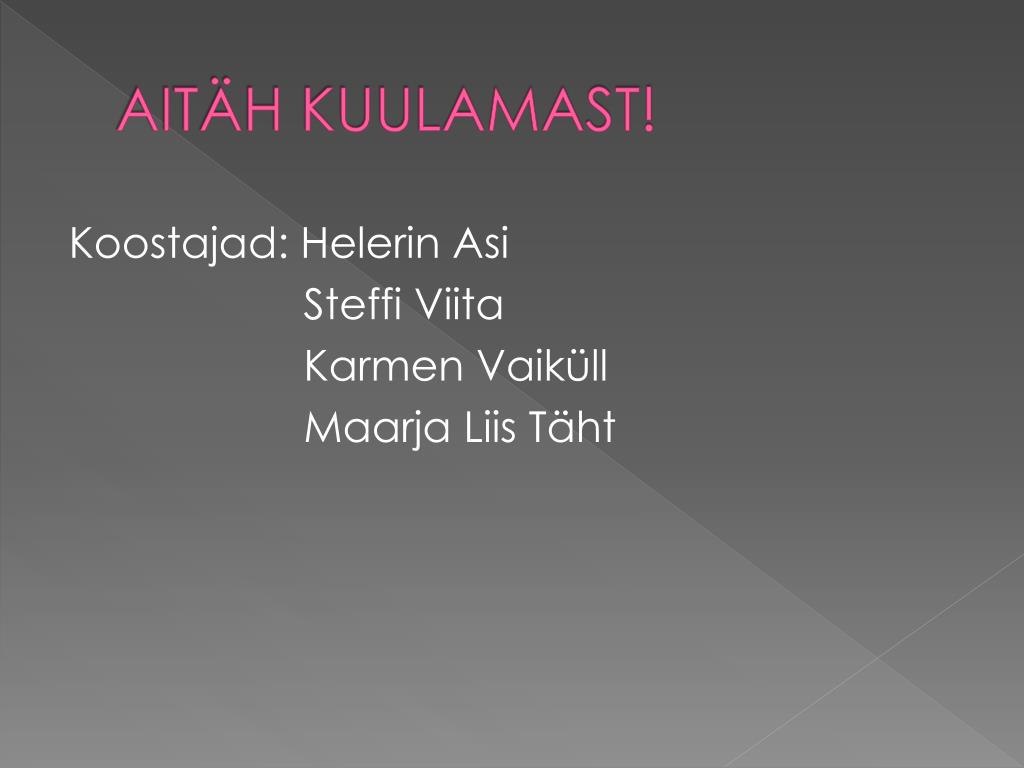 AITÄH KUULAMAST!

Koostajad: Helerin Asi
Steffi Viita
Karmen Vaiküll
Maarja Liis Täht